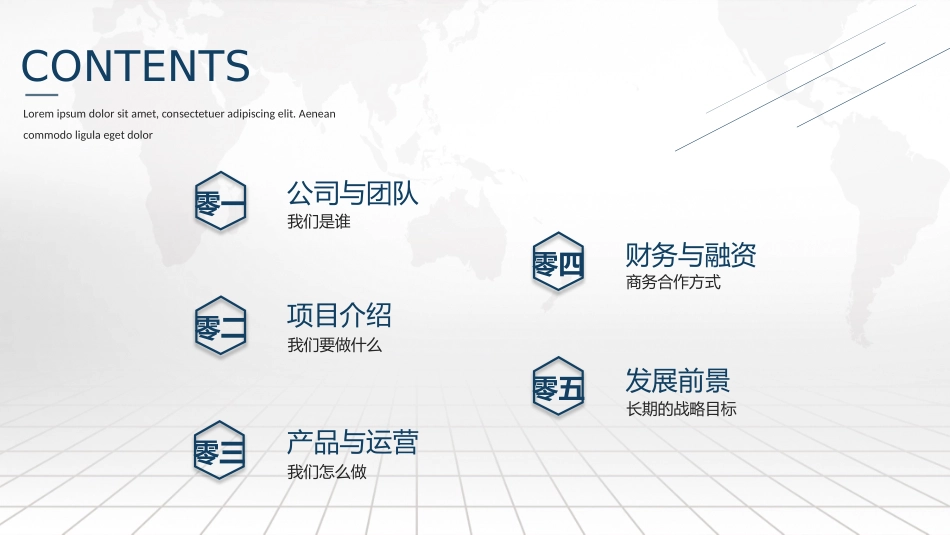 CONTENTS

Lorem ipsum dolor sit amet, consectetuer adipiscing elit. Aenean commodo ligula eget dolor

零一
公司与团队
我们是谁

零二
项目介绍
我们要做什么

零三
产品与运营
我们怎么做

零四
财务与融资
商务合作方式

零五
发展前景
长期的战略目标